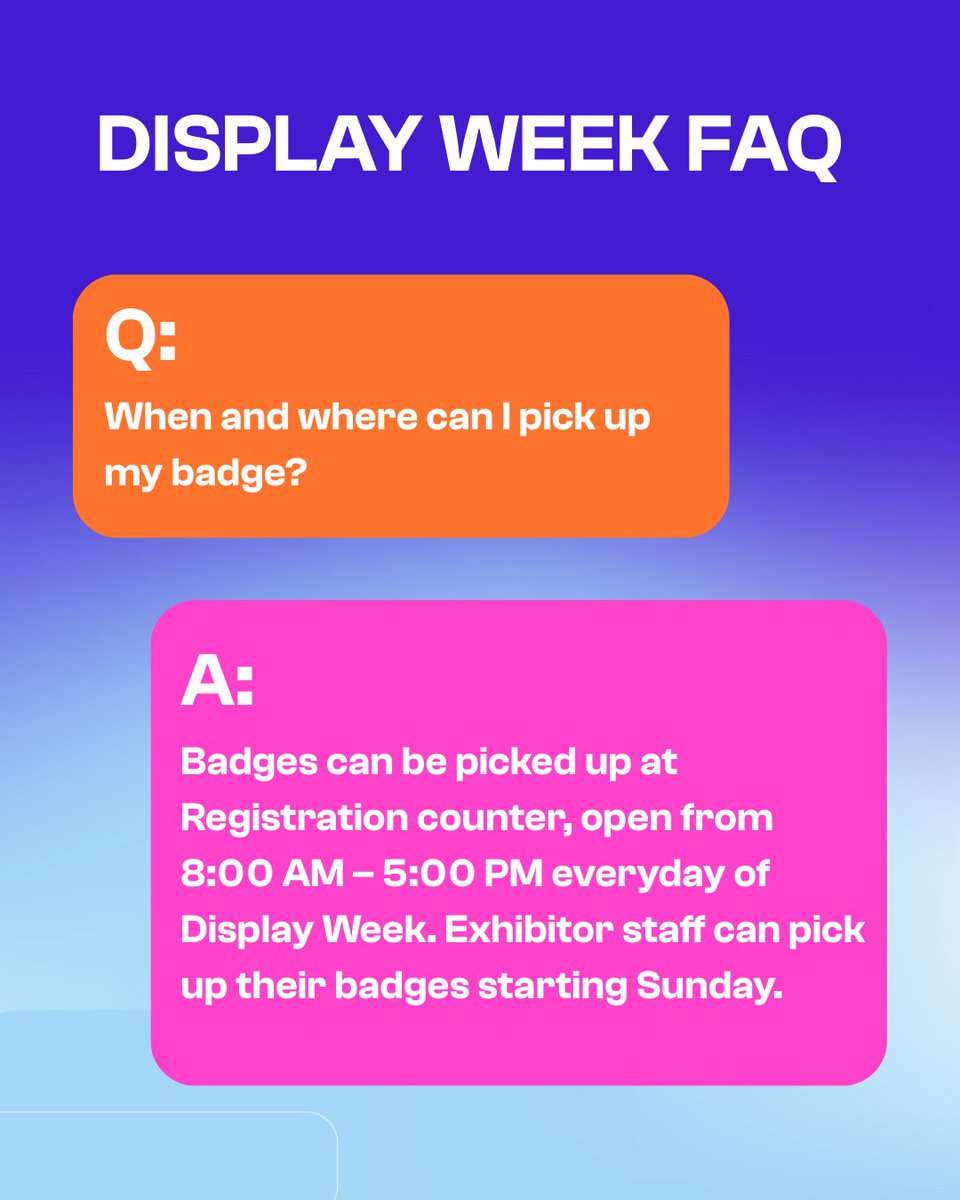 DISPLAY WEEK FAQ

Q:

When and where can I pick up my badge?

A:

Badges can be picked up at Registration counter, open from 8:00 AM – 5:00 PM everyday of Display Week. Exhibitor staff can pick up their badges starting Sunday.